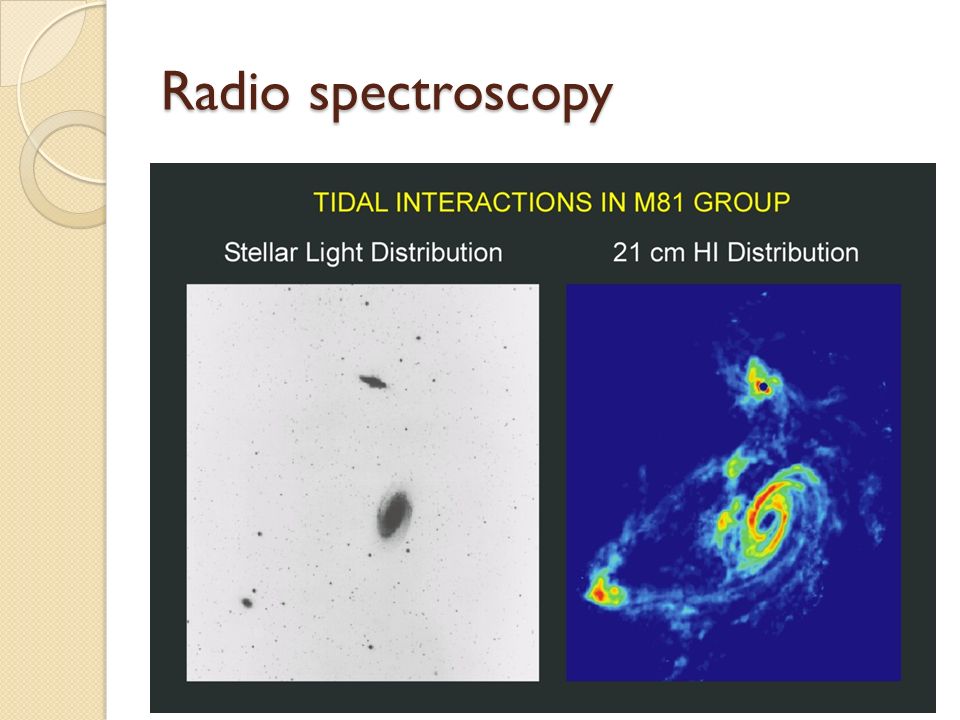 Radio spectroscopy

TIDAL INTERACTIONS IN M81 GROUP

Stellar Light Distribution

21 cm HI Distribution